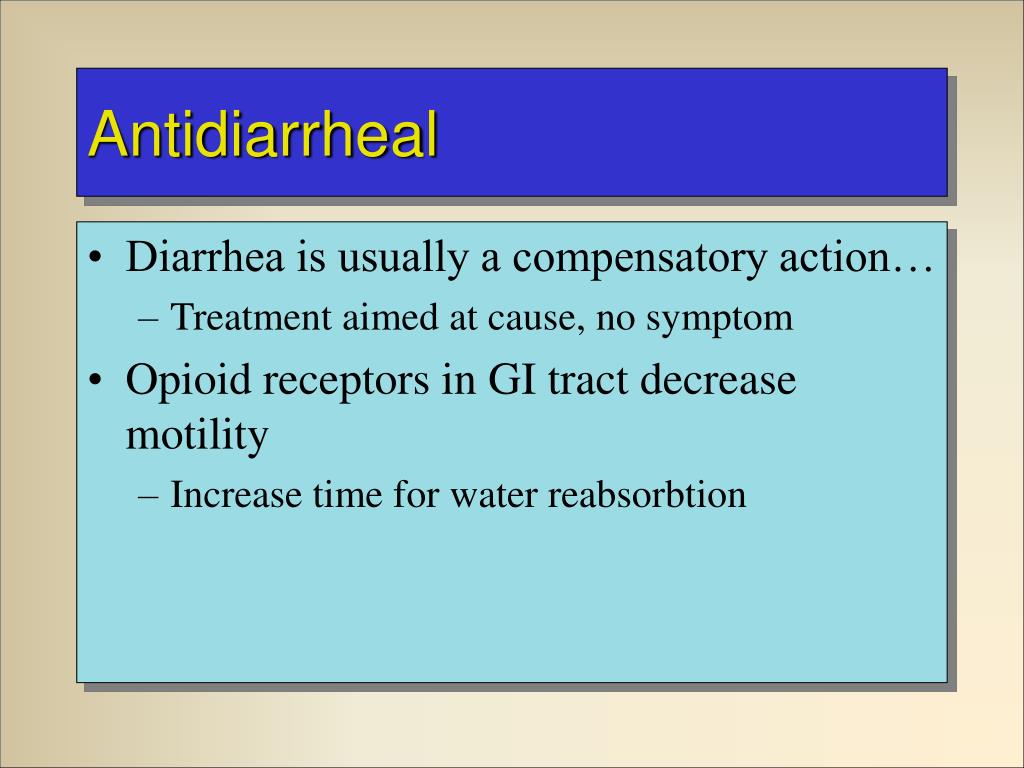 Antidiarrheal

• Diarrhea is usually a compensatory action…
 – Treatment aimed at cause, no symptom
• Opioid receptors in GI tract decrease motility
 – Increase time for water reabsorbtion